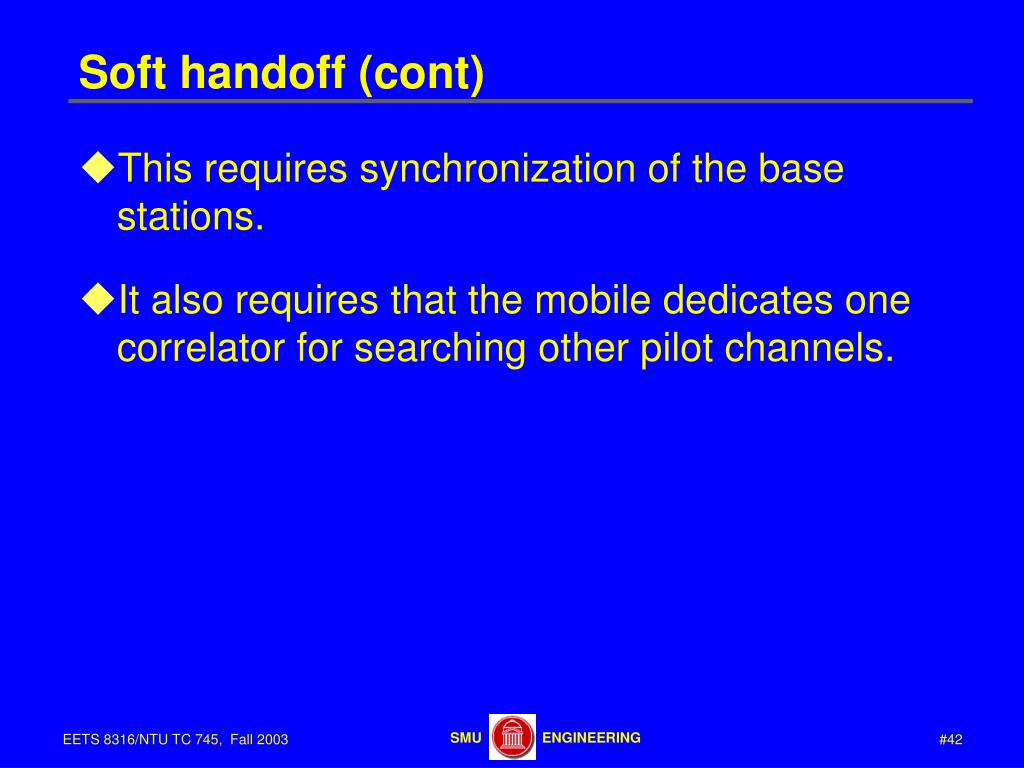 Soft handoff (cont)

◆This requires synchronization of the base stations.

◆It also requires that the mobile dedicates one correlator for searching other pilot channels.

EETS 8316/NTU TC 745, Fall 2003

SMU ENGINEERING

#42